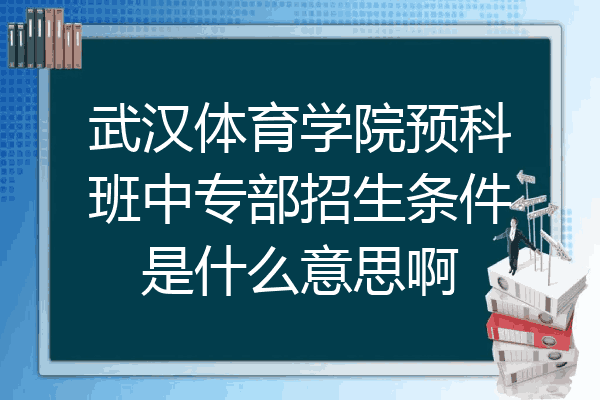 武汉体育学院预科班中专部招生条件是什么意思啊